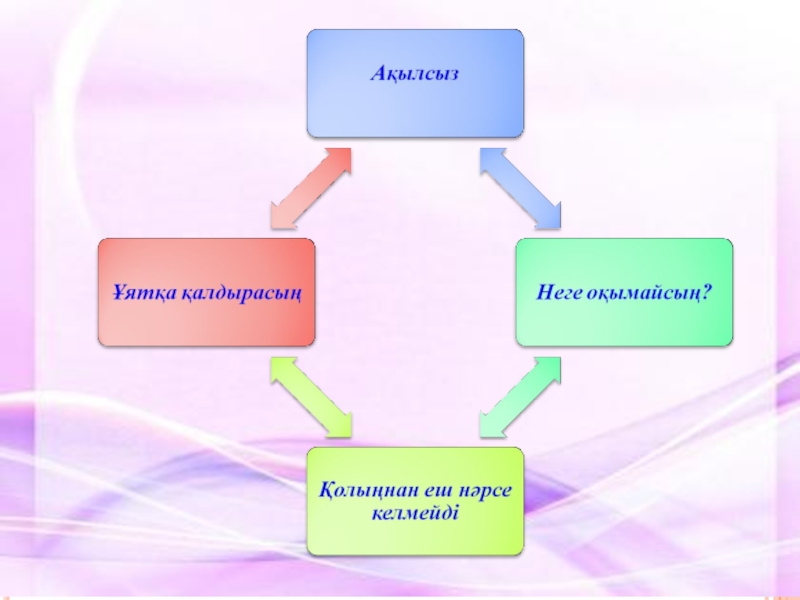 Ақылсыз

Ұятқа қалдырасың

Неге оқымайсың?

Қолыңнан еш нәрсе келмейді